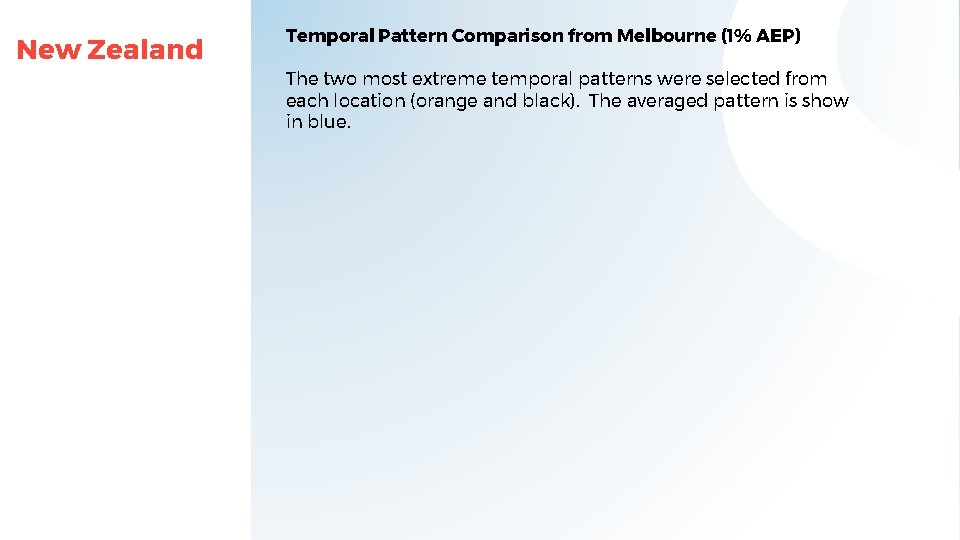 New Zealand

Temporal Pattern Comparison from Melbourne (1% AEP)

The two most extreme temporal patterns were selected from each location (orange and black). The averaged pattern is show in blue.